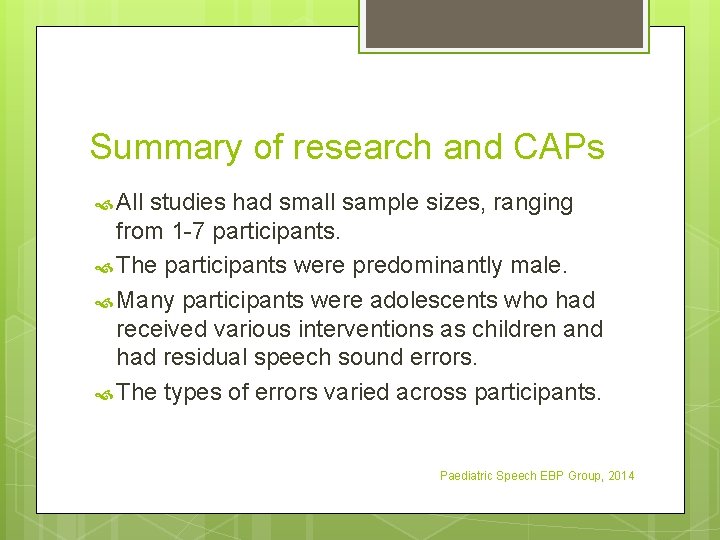 Summary of research and CAPs

All studies had small sample sizes, ranging from 1-7 participants.

The participants were predominantly male.

Many participants were adolescents who had received various interventions as children and had residual speech sound errors.

The types of errors varied across participants.

Paediatric Speech EBP Group, 2014